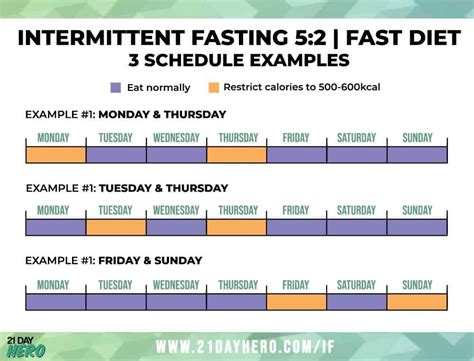 INTERMITTENT FASTING 5:2 | FAST DIET
3 SCHEDULE EXAMPLES

Eat normally Restrict calories to 500-600kcal

EXAMPLE #1: MONDAY & THURSDAY

MONDAY TUESDAY WEDNESDAY THURSDAY FRIDAY SATURDAY SUNDAY

EXAMPLE #1: TUESDAY & THURSDAY

MONDAY TUESDAY WEDNESDAY THURSDAY FRIDAY SATURDAY SUNDAY

EXAMPLE #1: FRIDAY & SUNDAY

MONDAY TUESDAY WEDNESDAY THURSDAY FRIDAY SATURDAY SUNDAY

21 DAY HERO

WWW.21DAYHERO.COM/IF